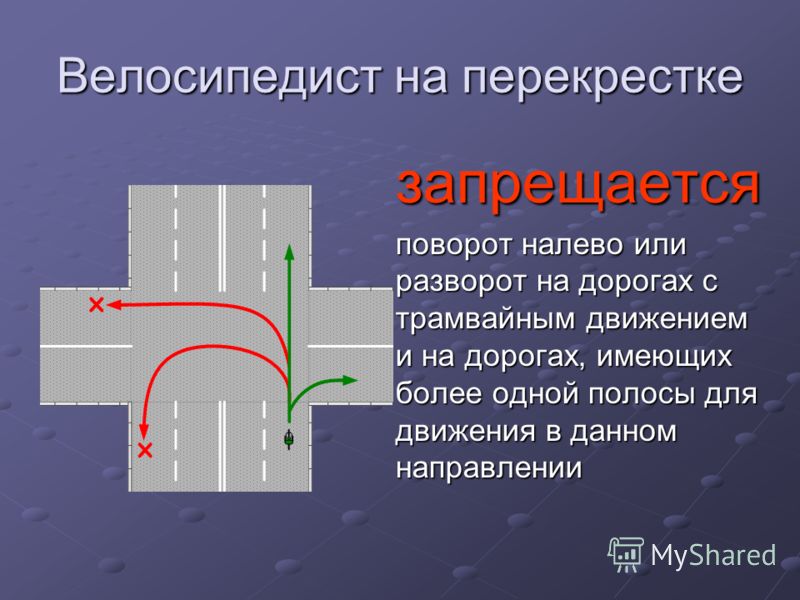 Велосипедист на перекрестке

запрещается

поворот налево или разворот на дорогах с трамвайным движением и на дорогах, имеющих более одной полосы для движения в данном направлении

MyShared